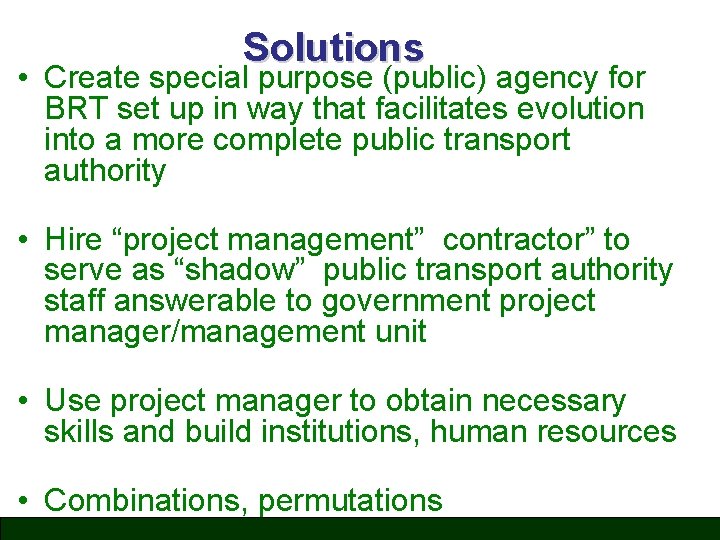 Solutions

• Create special purpose (public) agency for BRT set up in way that facilitates evolution into a more complete public transport authority

• Hire “project management” contractor” to serve as “shadow” public transport authority staff answerable to government project manager/management unit

• Use project manager to obtain necessary skills and build institutions, human resources

• Combinations, permutations